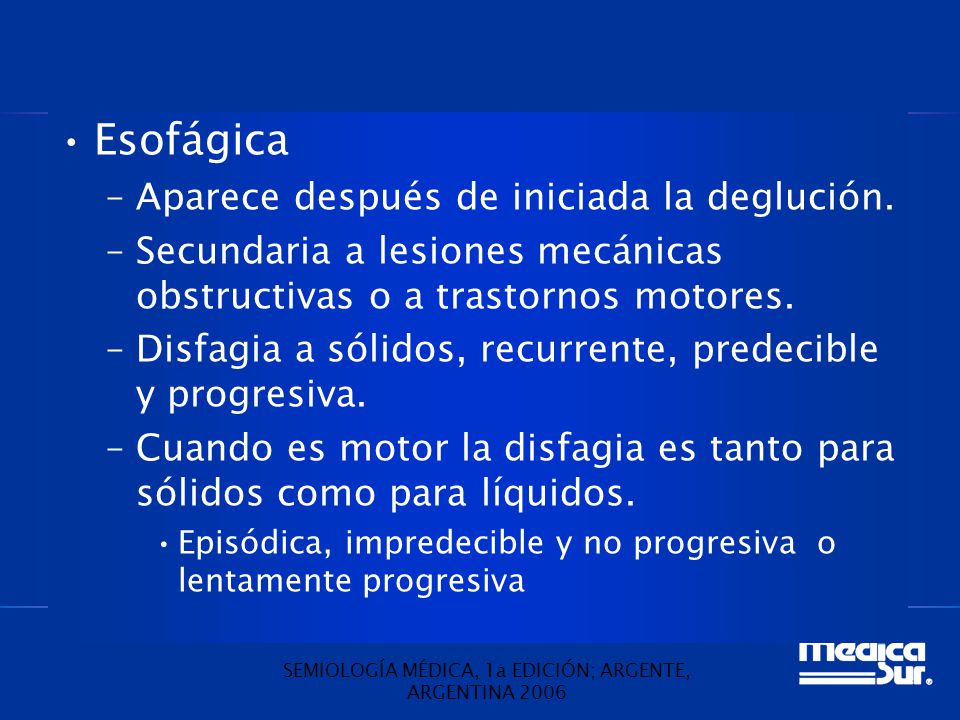 • Esofágica

– Aparece después de iniciada la deglución.

– Secundaria a lesiones mecánicas obstructivas o a trastornos motores.

– Disfagia a sólidos, recurrente, predecible y progresiva.

– Cuando es motor la disfagia es tanto para sólidos como para líquidos.

• Episódica, impredecible y no progresiva o lentamente progresiva

SEMIOLOGÍA MÉDICA, 1a EDICIÓN; ARGENTE, ARGENTINA 2006

medica Sur.